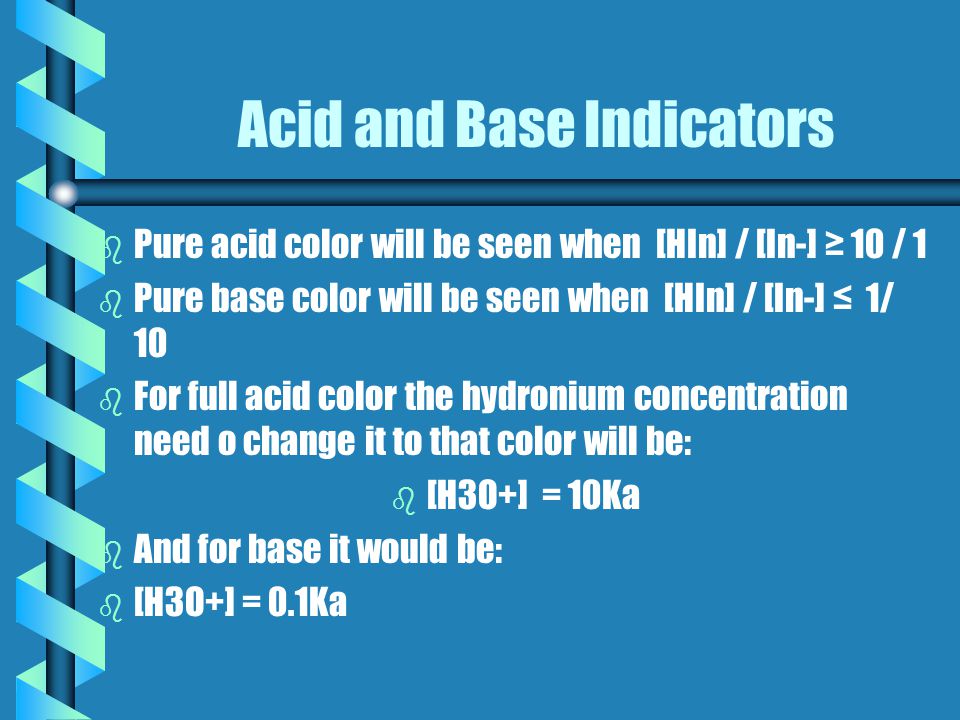 Acid and Base Indicators

Pure acid color will be seen when [HIn] / [In-] ≥ 10 / 1

Pure base color will be seen when [HIn] / [In-] ≤ 1/ 10

For full acid color the hydronium concentration need o change it to that color will be:

[H3O+] = 10Ka

And for base it would be:

[H3O+] = 0.1Ka